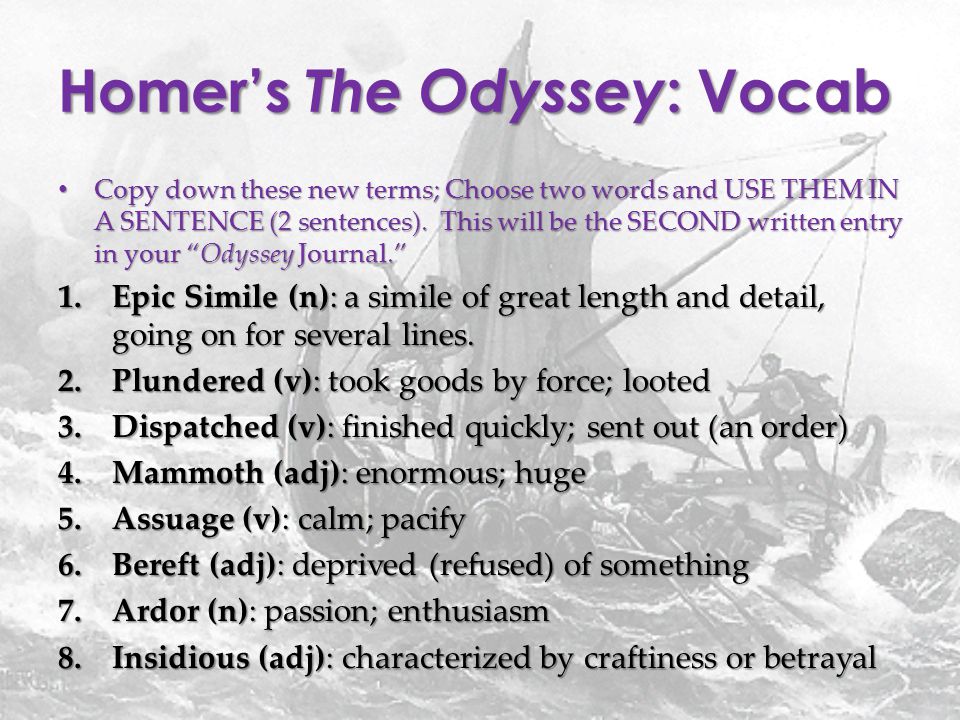 Homer's The Odyssey: Vocab

• Copy down these new terms; Choose two words and USE THEM IN A SENTENCE (2 sentences). This will be the SECOND written entry in your "Odyssey Journal."

1. Epic Simile (n): a simile of great length and detail, going on for several lines.
2. Plundered (v): took goods by force; looted
3. Dispatched (v): finished quickly; sent out (an order)
4. Mammoth (adj): enormous; huge
5. Assuage (v): calm; pacify
6. Bereft (adj): deprived (refused) of something
7. Ardor (n): passion; enthusiasm
8. Insidious (adj): characterized by craftiness or betrayal